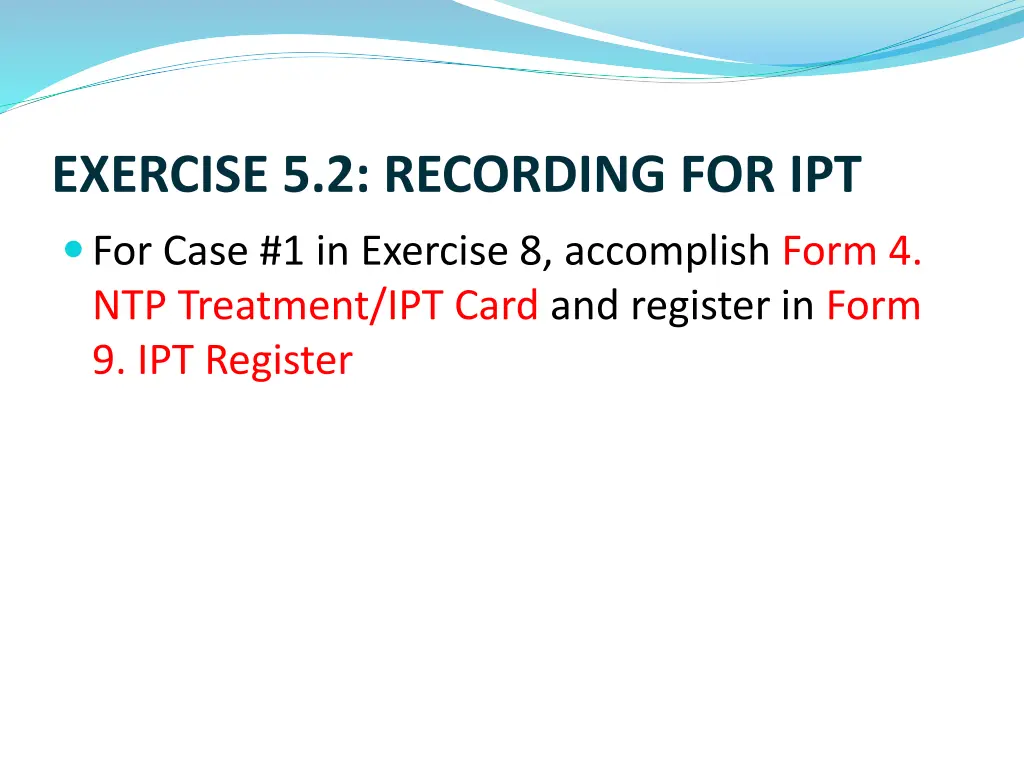 EXERCISE 5.2: RECORDING FOR IPT

For Case #1 in Exercise 8, accomplish Form 4. NTP Treatment/IPT Card and register in Form 9. IPT Register